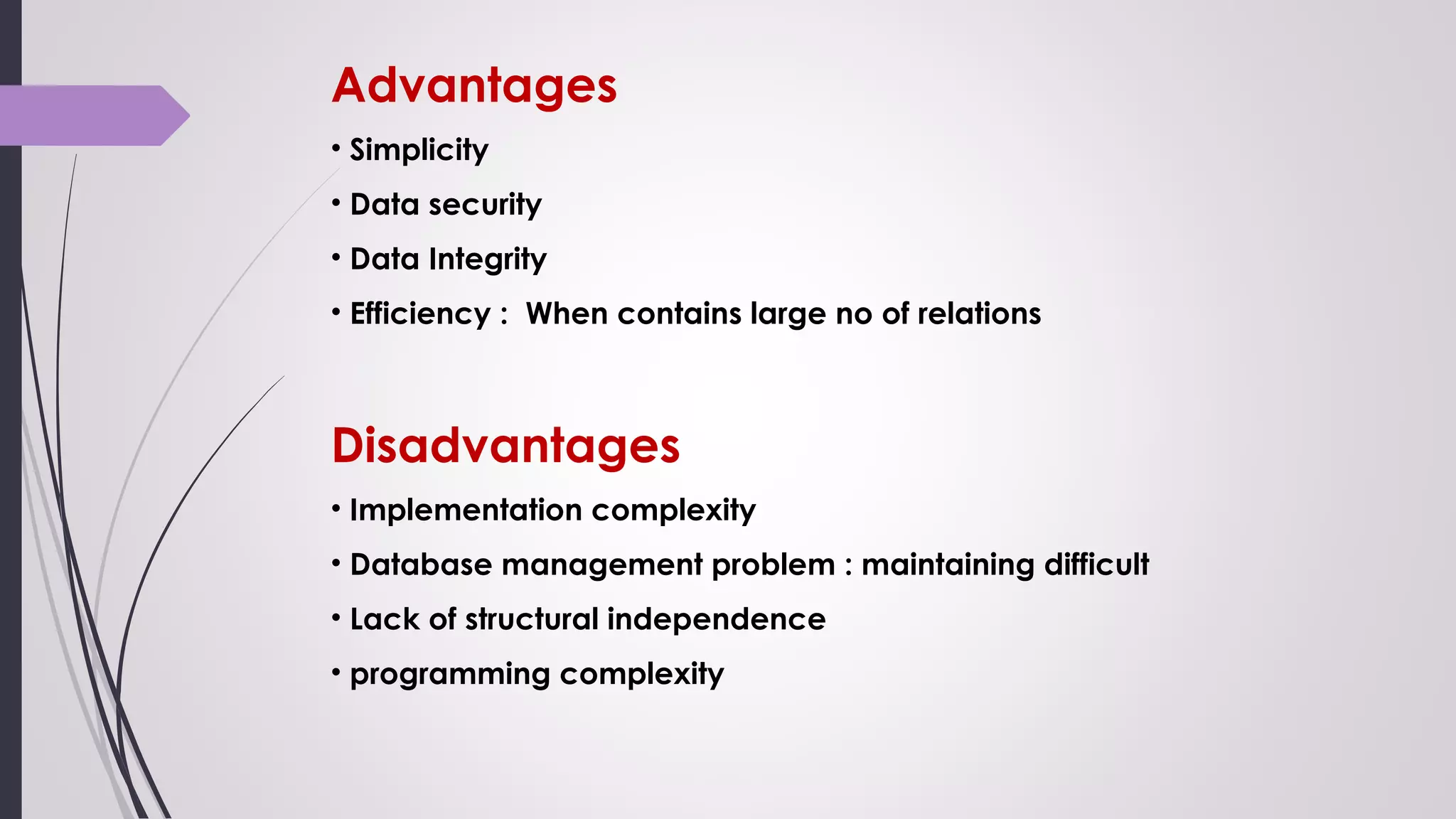 Advantages

• Simplicity
• Data security
• Data Integrity
• Efficiency : When contains large no of relations

Disadvantages

• Implementation complexity
• Database management problem : maintaining difficult
• Lack of structural independence
• programming complexity